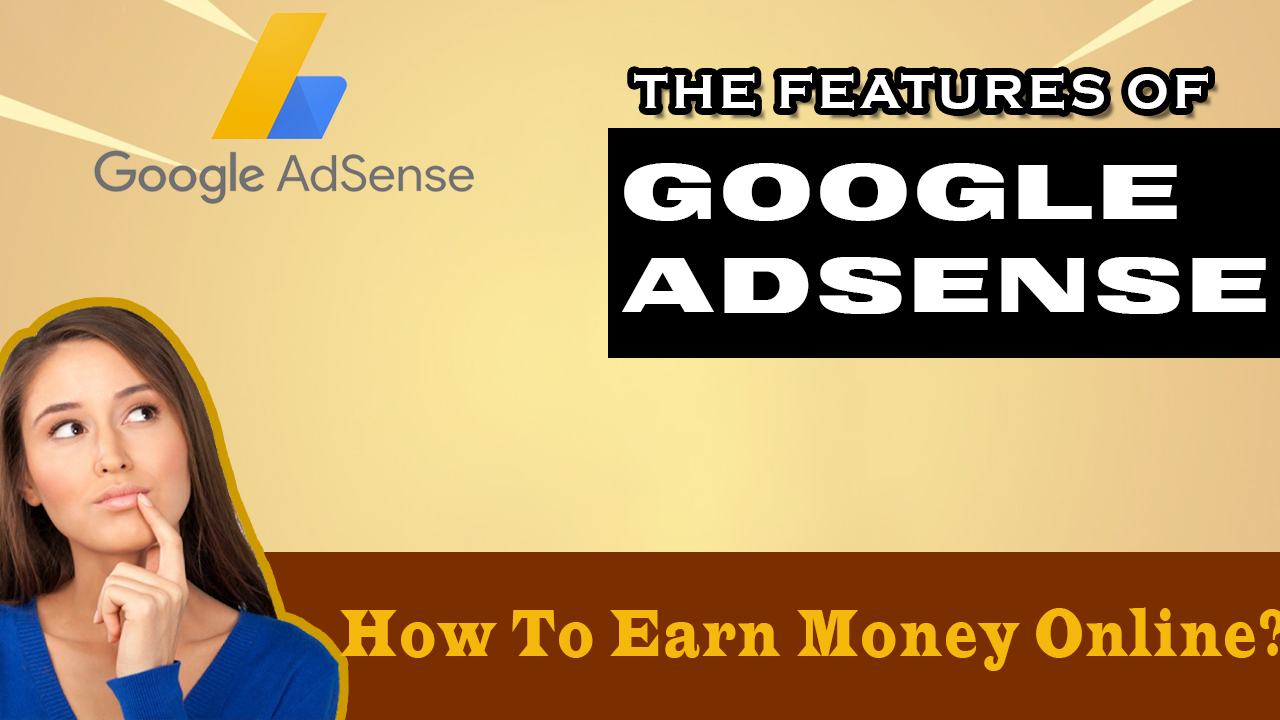 Google AdSense

THE FEATURES OF

GOOGLE ADSENSE

How To Earn Money Online?